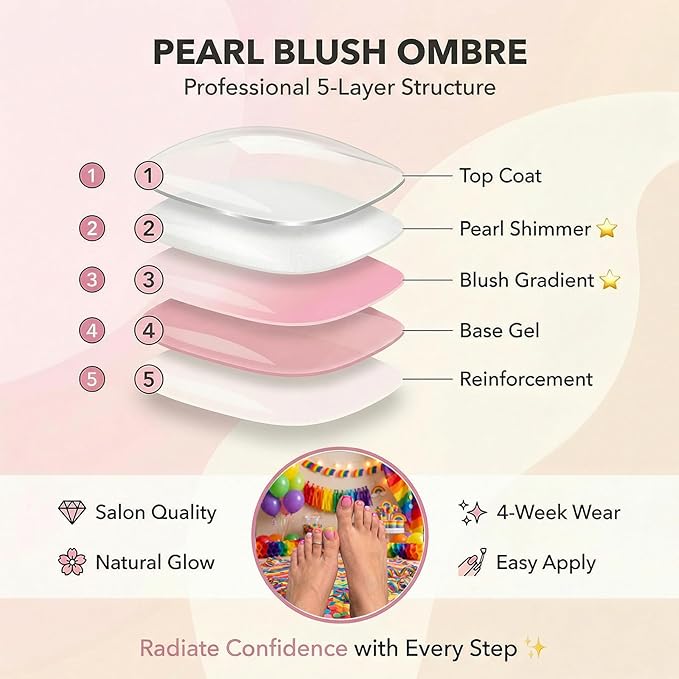 PEARL BLUSH OMBRE

Professional 5-Layer Structure

1 1 Top Coat

2 2 Pearl Shimmer ⭐

3 3 Blush Gradient ⭐

4 4 Base Gel

5 5 Reinforcement

Salon Quality

Natural Glow

4-Week Wear

Easy Apply

Radiate Confidence with Every Step ✨